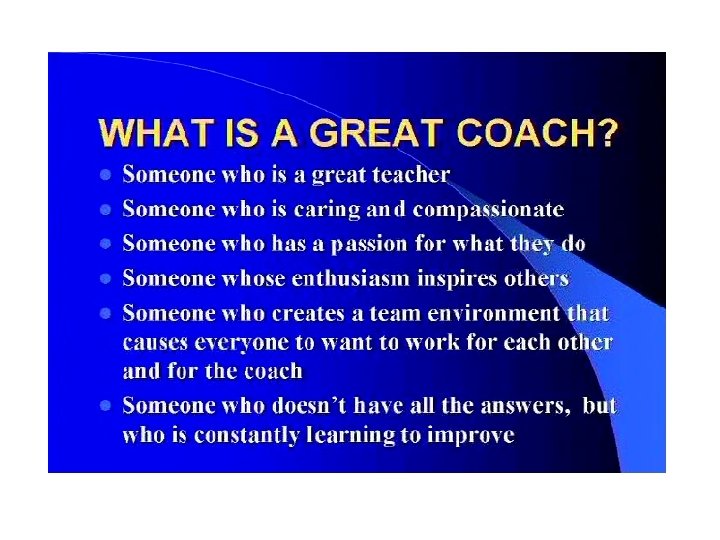 WHAT IS A GREAT COACH?

- Someone who is a great teacher
- Someone who is caring and compassionate
- Someone who has a passion for what they do
- Someone whose enthusiasm inspires others
- Someone who creates a team environment that causes everyone to want to work for each other and for the coach
- Someone who doesn't have all the answers, but who is constantly learning to improve